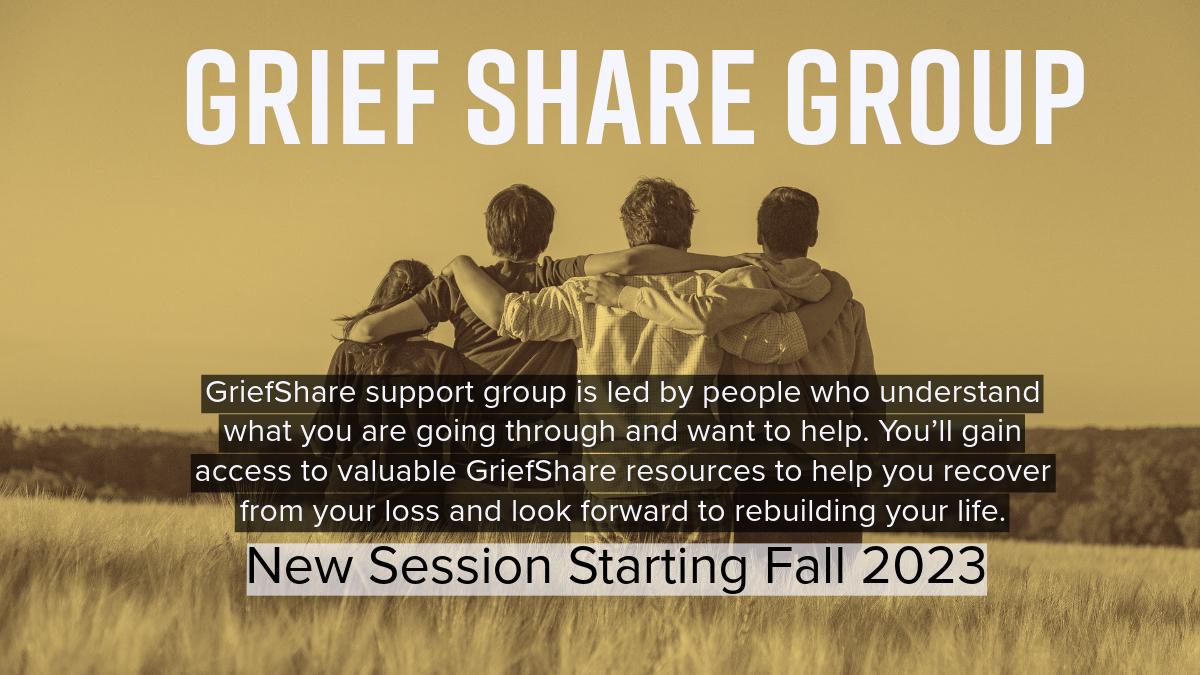 GRIEF SHARE GROUP

GriefShare support group is led by people who understand what you are going through and want to help. You'll gain access to valuable GriefShare resources to help you recover from your loss and look forward to rebuilding your life.

New Session Starting Fall 2023